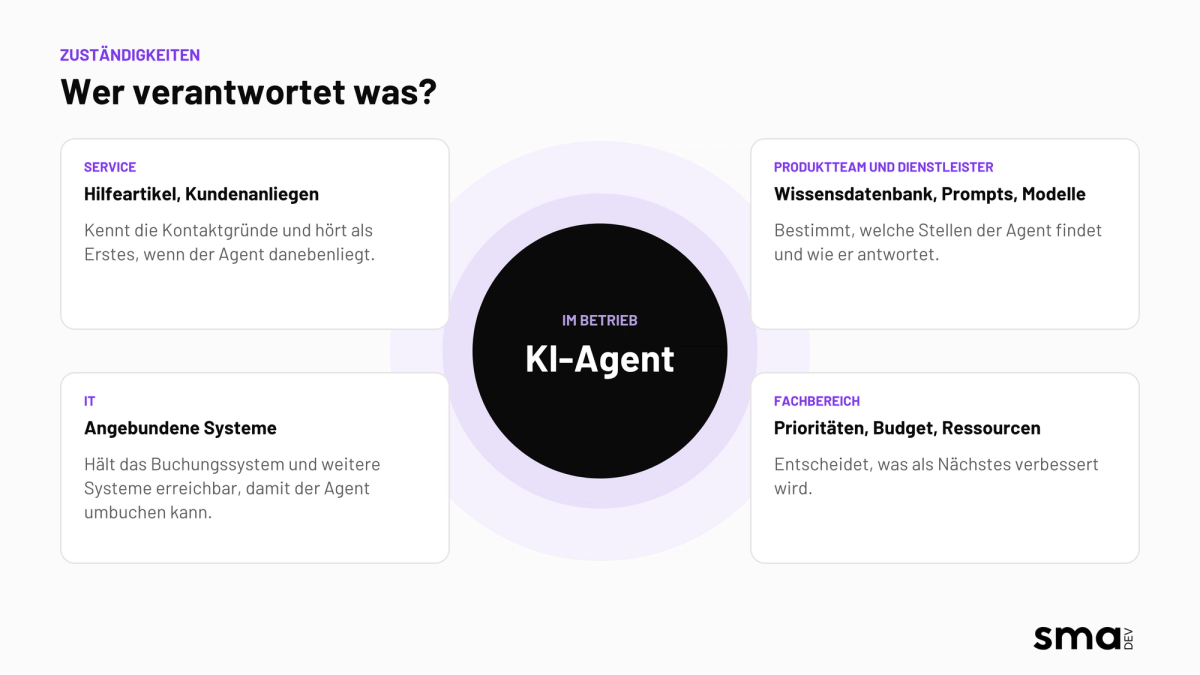 ZUSTÄNDIGKEITEN

Wer verantwortet was?

SERVICE

Hilfeartikel, Kundenanliegen

Kennt die Kontaktgründe und hört als Erstes, wenn der Agent danebenliegt.

IT

Angebundene Systeme

Hält das Buchungssystem und weitere Systeme erreichbar, damit der Agent umbuchen kann.

IM BETRIEB

KI-Agent

PRODUKTTEAM UND DIENSTLEISTER

Wissensdatenbank, Prompts, Modelle

Bestimmt, welche Stellen der Agent findet und wie er antwortet.

FACHBEREICH

Prioritäten, Budget, Ressourcen

Entscheidet, was als Nächstes verbessert wird.

sma DEV